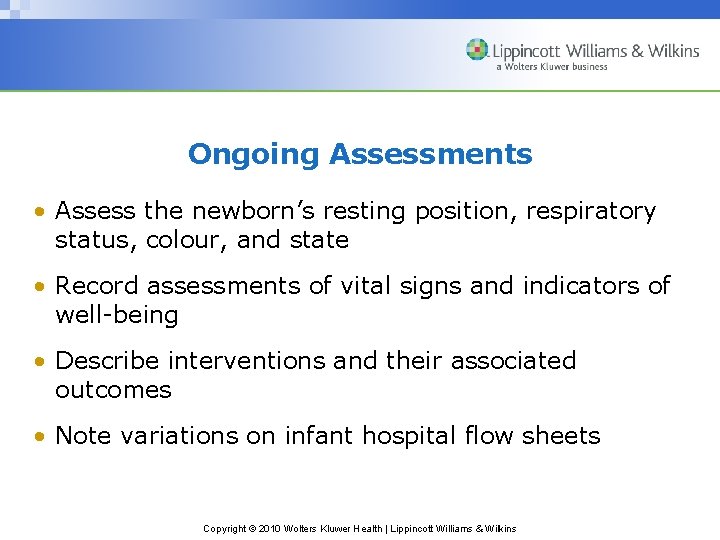 Lippincott Williams & Wilkins
a Wolters Kluwer business

Ongoing Assessments

• Assess the newborn's resting position, respiratory status, colour, and state

• Record assessments of vital signs and indicators of well-being

• Describe interventions and their associated outcomes

• Note variations on infant hospital flow sheets

Copyright © 2010 Wolters Kluwer Health | Lippincott Williams & Wilkins